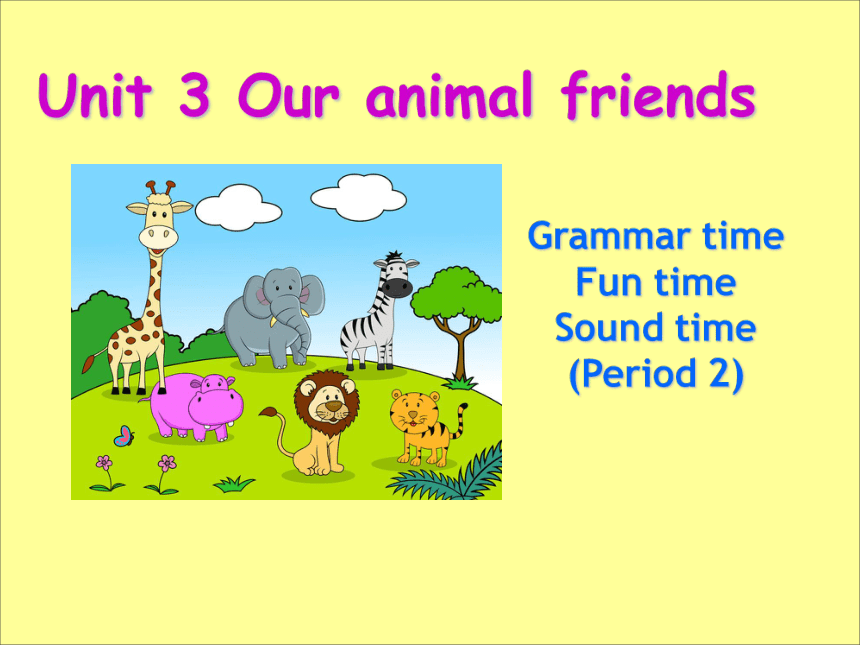 Unit 3 Our animal friends

Grammar time
Fun time
Sound time
(Period 2)